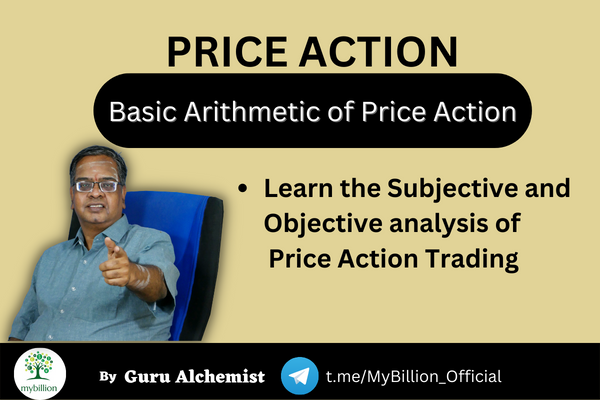 PRICE ACTION

Basic Arithmetic of Price Action

• Learn the Subjective and Objective analysis of Price Action Trading

mybillion

By Guru Alchemist

t.me/MyBillion_Official